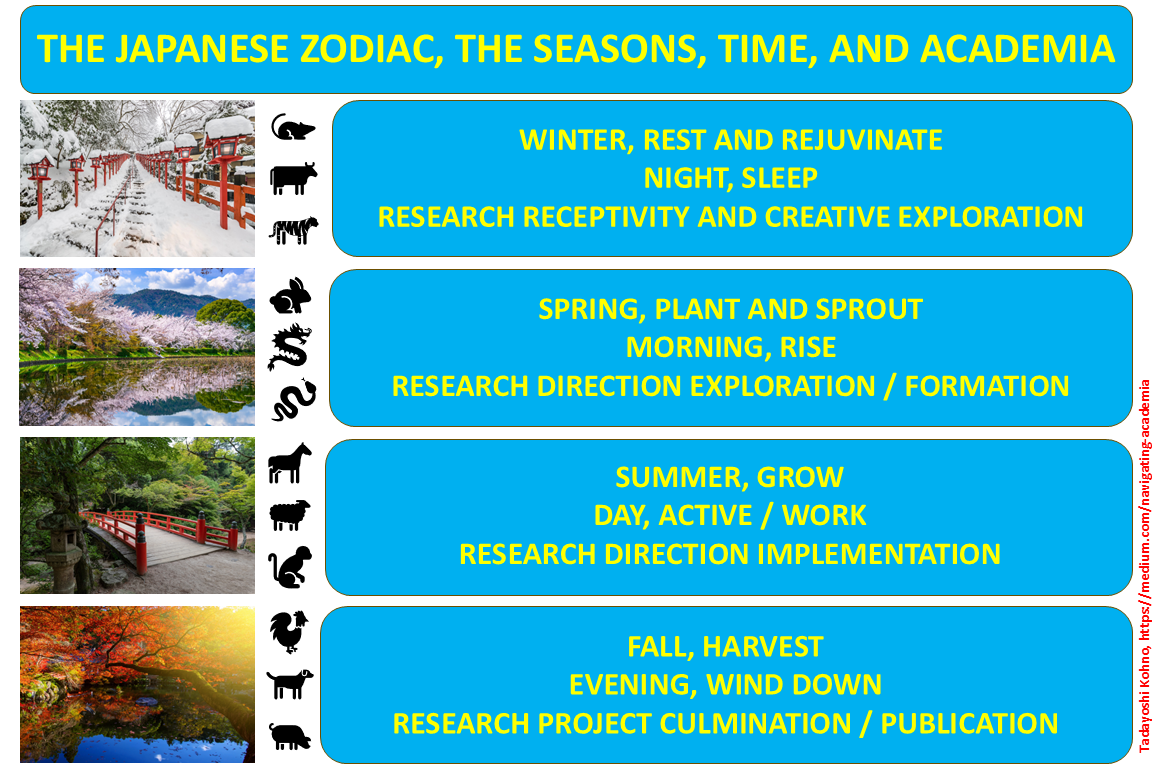 THE JAPANESE ZODIAC, THE SEASONS, TIME, AND ACADEMIA

WINTER, REST AND REJUVINATE
NIGHT, SLEEP
RESEARCH RECEPTIVITY AND CREATIVE EXPLORATION

SPRING, PLANT AND SPROUT
MORNING, RISE
RESEARCH DIRECTION EXPLORATION / FORMATION

SUMMER, GROW
DAY, ACTIVE / WORK
RESEARCH DIRECTION IMPLEMENTATION

FALL, HARVEST
EVENING, WIND DOWN
RESEARCH PROJECT CULMINATION / PUBLICATION

Tadayoshi Kohno, https://medium.com/navigating-academia